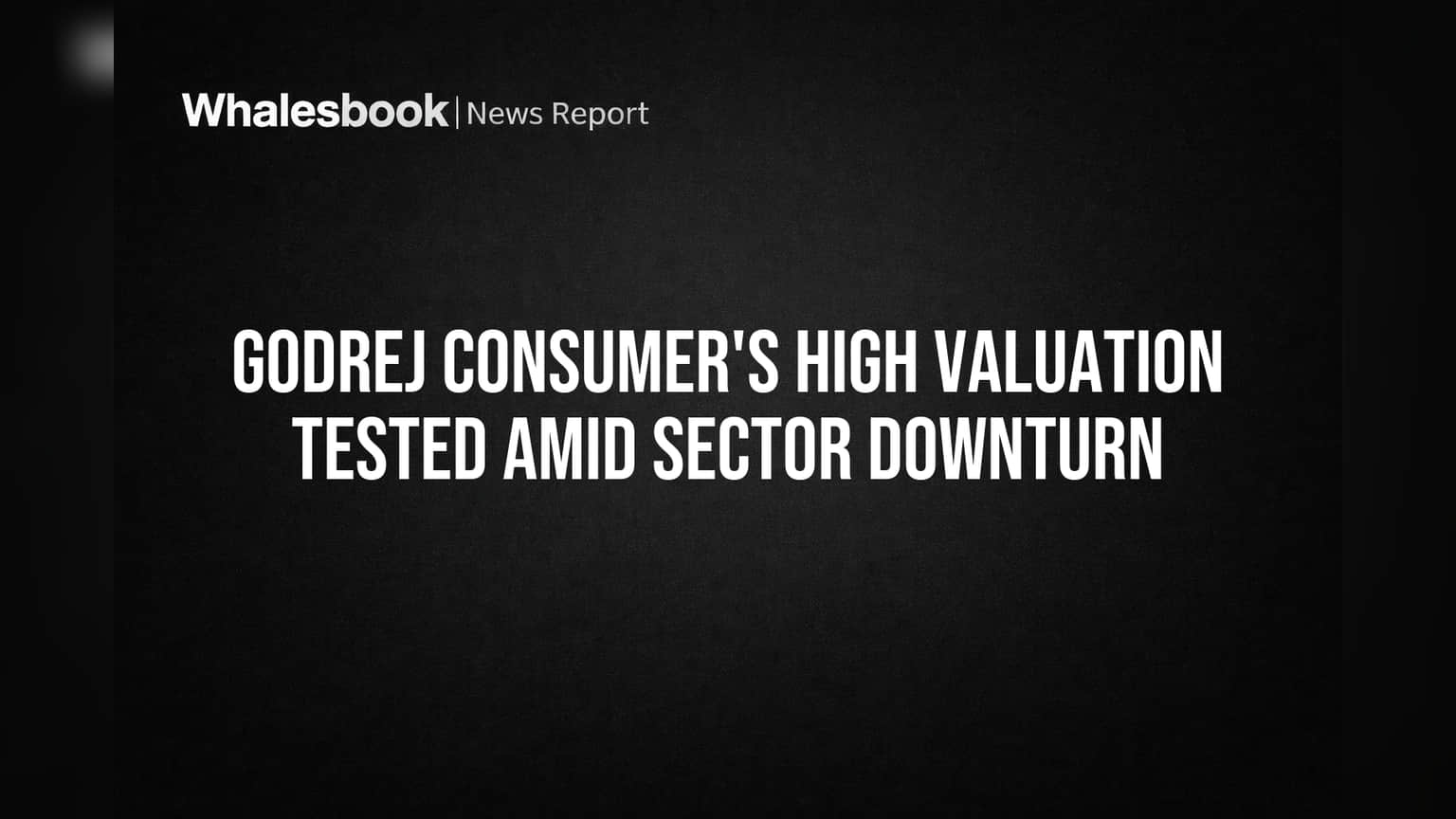 Whalesbook | News Report

GODREJ CONSUMER'S HIGH VALUATION TESTED AMID SECTOR DOWNTURN